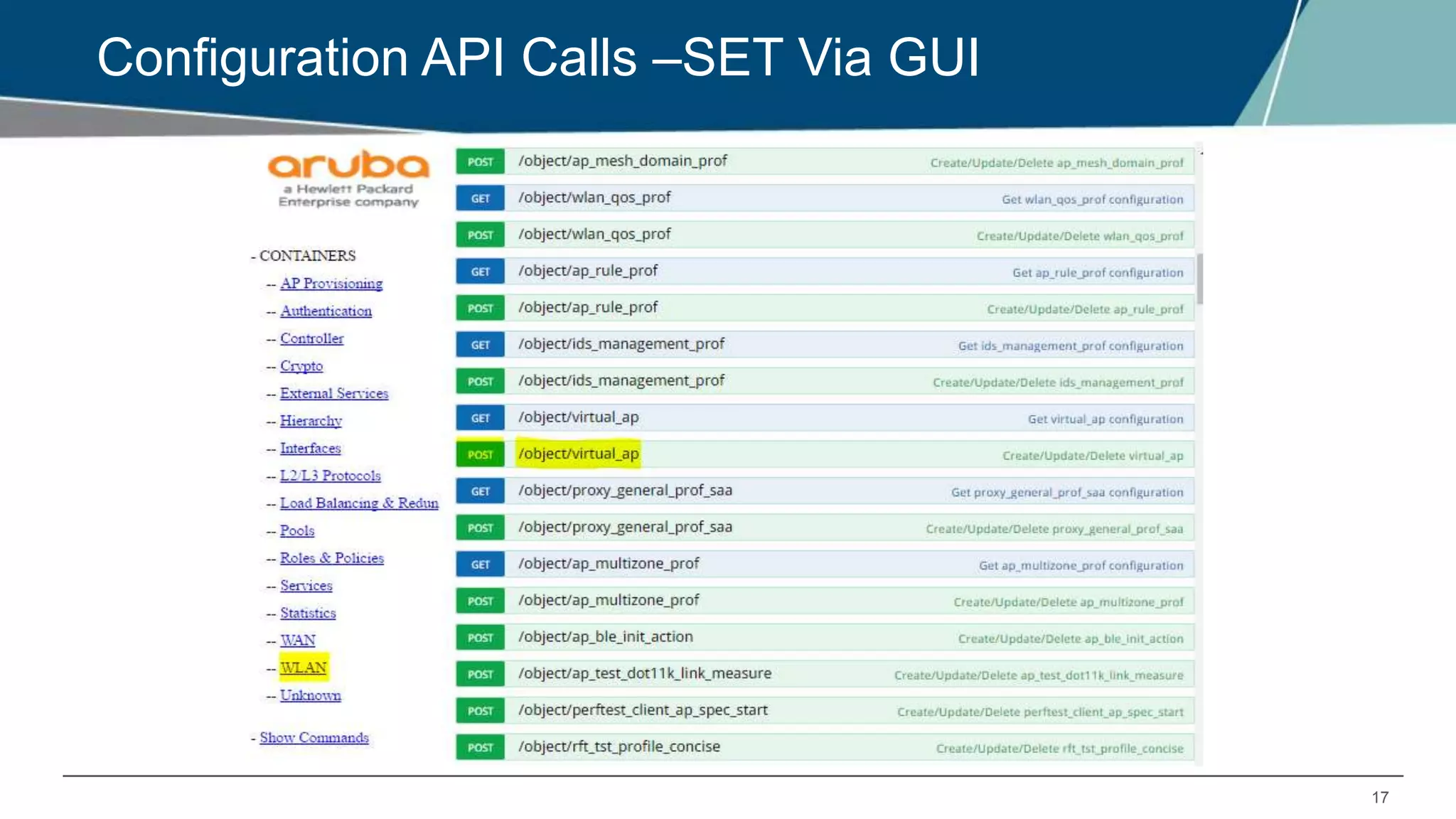 Configuration API Calls –SET Via GUI

aruba
a Hewlett Packard Enterprise company

- CONTAINERS
-- AP Provisioning
-- Authentication
-- Controller
-- Crypto
-- External Services
-- Hierarchy
-- Interfaces
-- L2/L3 Protocols
-- Load Balancing & Redun
-- Pools
-- Roles & Policies
-- Services
-- Statistics
-- WAN
-- WLAN
-- Unknown

- Show Commands

| | | |
|---|---|---|
| POST | /object/ap_mesh_domain_prof | Create/Update/Delete ap_mesh_domain_prof |
| GET | /object/wlan_qos_prof | Get wlan_qos_prof configuration |
| POST | /object/wlan_qos_prof | Create/Update/Delete wlan_qos_prof |
| GET | /object/ap_rule_prof | Get ap_rule_prof configuration |
| POST | /object/ap_rule_prof | Create/Update/Delete ap_rule_prof |
| GET | /object/ids_management_prof | Get ids_management_prof configuration |
| POST | /object/ids_management_prof | Create/Update/Delete ids_management_prof |
| GET | /object/virtual_ap | Get virtual_ap configuration |
| POST | /object/virtual_ap | Create/Update/Delete virtual_ap |
| GET | /object/proxy_general_prof_saa | Get proxy_general_prof_saa configuration |
| POST | /object/proxy_general_prof_saa | Create/Update/Delete proxy_general_prof_saa |
| GET | /object/ap_multizone_prof | Get ap_multizone_prof configuration |
| POST | /object/ap_multizone_prof | Create/Update/Delete ap_multizone_prof |
| POST | /object/ap_ble_init_action | Create/Update/Delete ap_ble_init_action |
| POST | /object/ap_test_dot11k_link_measure | Create/Update/Delete ap_test_dot11k_link_measure |
| POST | /object/perftest_client_ap_spec_start | Create/Update/Delete perftest_client_ap_spec_start |
| POST | /object/rft_tst_profile_concise | Create/Update/Delete rft_tst_profile_concise |

17